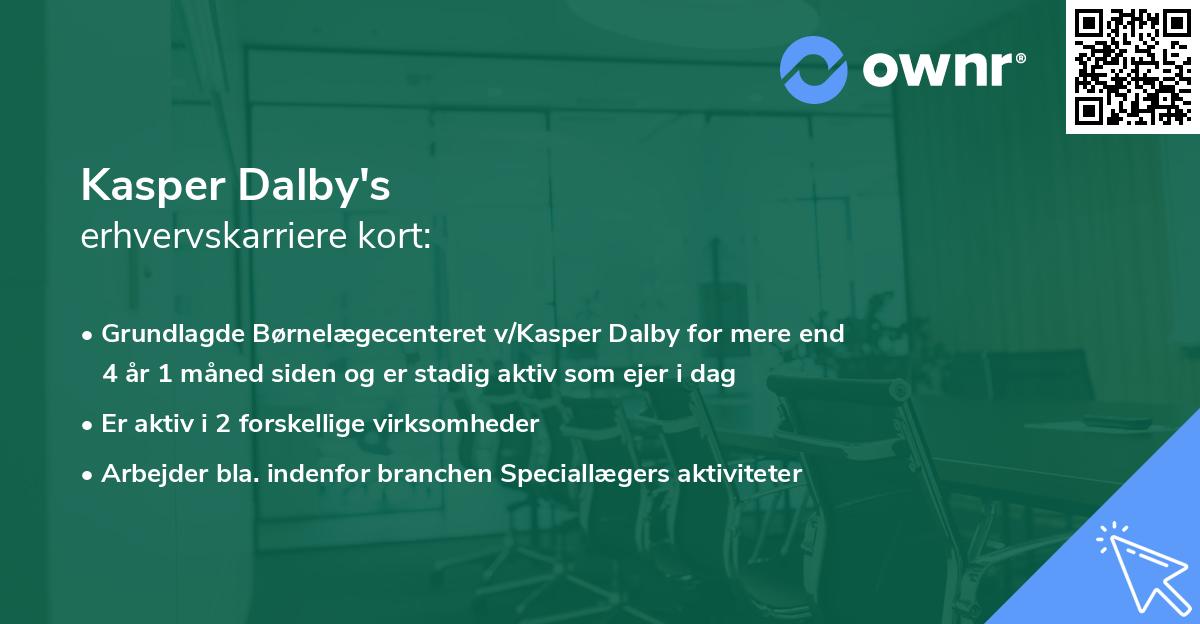 ownr®

Kasper Dalby's
erhvervskarriere kort:

• Grundlagde Børnelægecenteret v/Kasper Dalby for mere end 4 år 1 måned siden og er stadig aktiv som ejer i dag
• Er aktiv i 2 forskellige virksomheder
• Arbejder bla. indenfor branchen Speciallægers aktiviteter